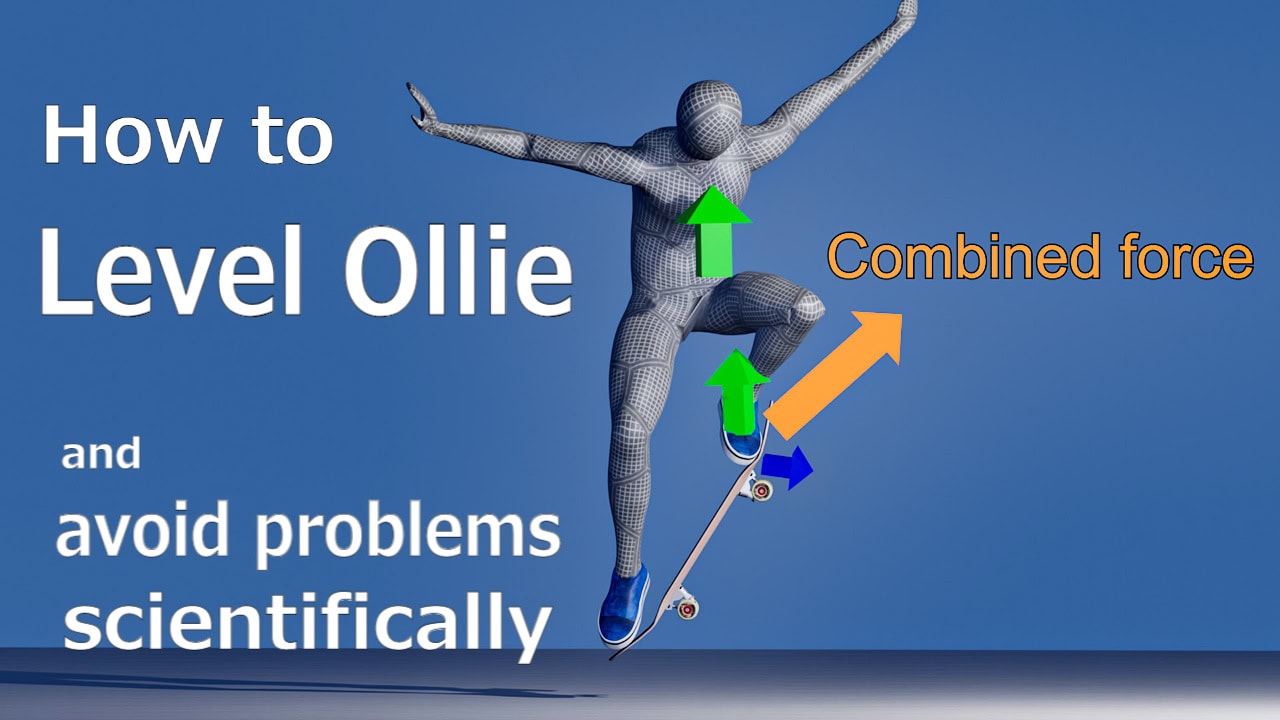 How to
Level Ollie

and
avoid problems
scientifically

Combined force